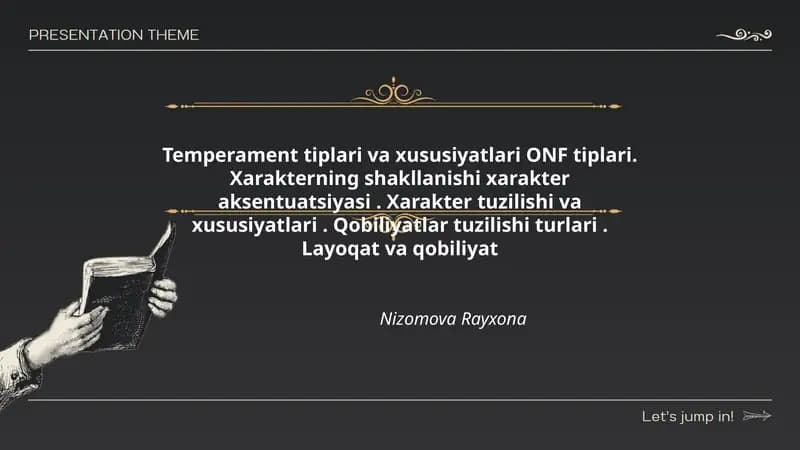 PRESENTATION THEME

Temperament tiplari va xususiyatlari ONF tiplari. Xarakterning shakllanishi xarakter aksentuatsiyasi . Xarakter tuzilishi va xususiyatlari . Qobiliyatlar tuzilishi turlari . Layoqat va qobiliyat

Nizomova Rayxona

Let's jump in!